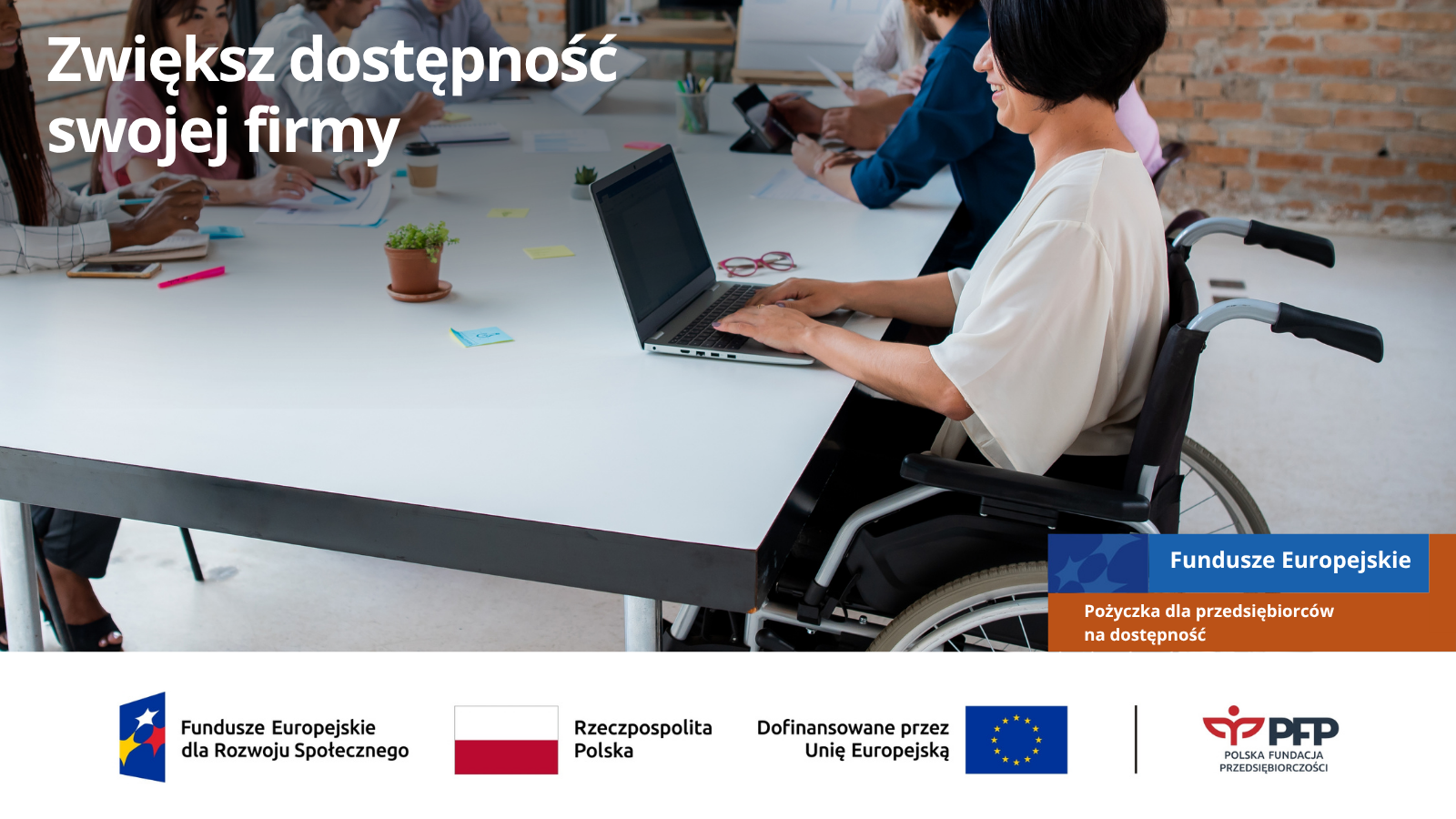 Zwiększ dostępność swojej firmy

Fundusze Europejskie

Pożyczka dla przedsiębiorców na dostępność

Fundusze Europejskie dla Rozwoju Społecznego

Rzeczpospolita Polska

Dofinansowane przez Unię Europejską

PFP
POLSKA FUNDACJA PRZEDSIĘBIORCZOŚCI